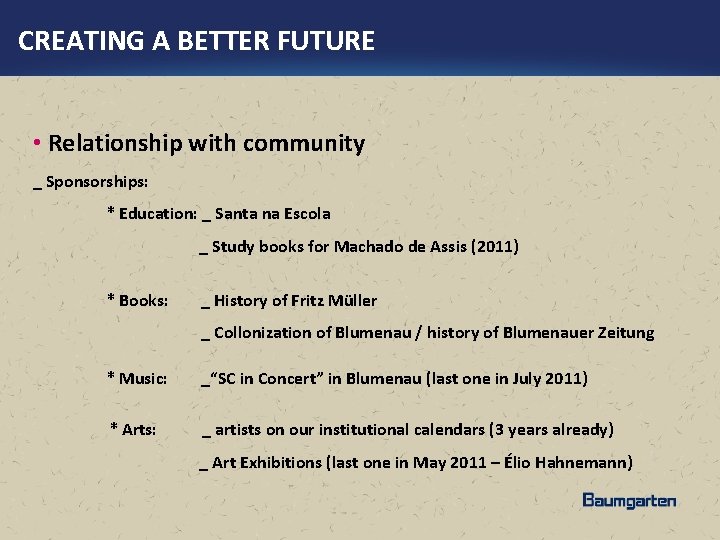 CREATING A BETTER FUTURE

• Relationship with community

_ Sponsorships:

* Education: _ Santa na Escola

_ Study books for Machado de Assis (2011)

* Books: _ History of Fritz Müller

_ Collonization of Blumenau / history of Blumenauer Zeitung

* Music: _"SC in Concert" in Blumenau (last one in July 2011)

* Arts: _ artists on our institutional calendars (3 years already)

_ Art Exhibitions (last one in May 2011 – Élio Hahnemann)

Baumgarten